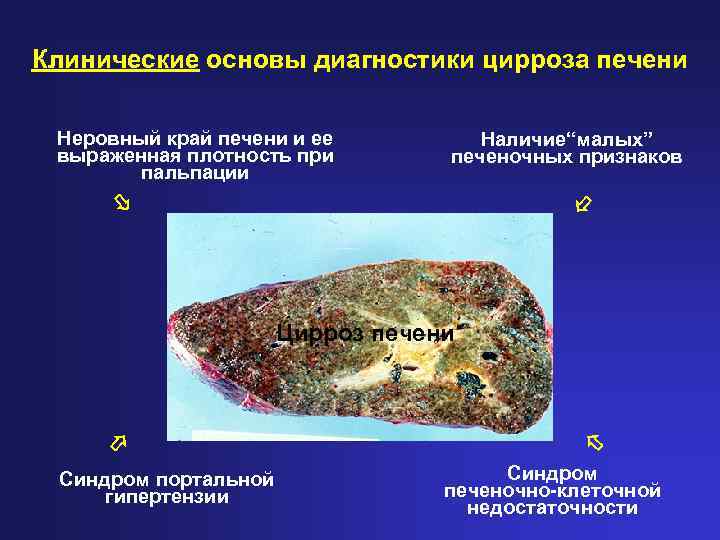 Клинические основы диагностики цирроза печени

Неровный край печени и ее выраженная плотность при пальпации

Наличие“малых” печеночных признаков

Цирроз печени

Синдром портальной гипертензии

Синдром печеночно-клеточной недостаточности